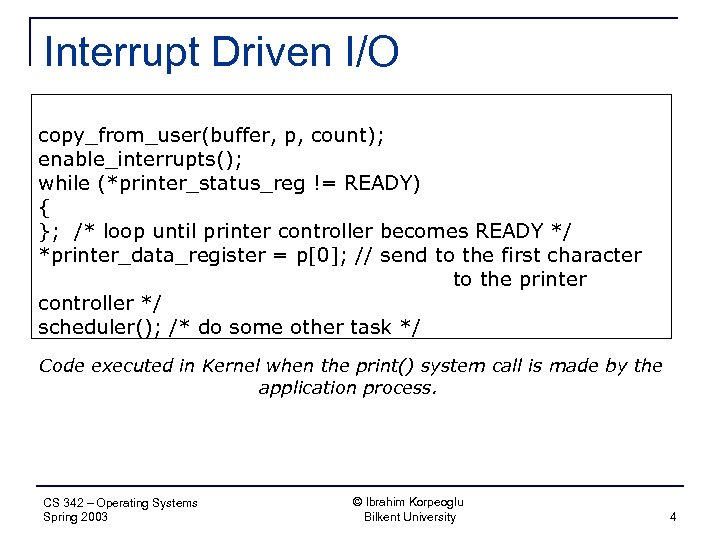 Interrupt Driven I/O

copy_from_user(buffer, p, count);
enable_interrupts();
while (*printer_status_reg != READY)
{
}; /* loop until printer controller becomes READY */
*printer_data_register = p[0]; // send to the first character
to the printer
controller */
scheduler(); /* do some other task */

Code executed in Kernel when the print() system call is made by the application process.

CS 342 – Operating Systems
Spring 2003

© Ibrahim Korpeoglu
Bilkent University

4